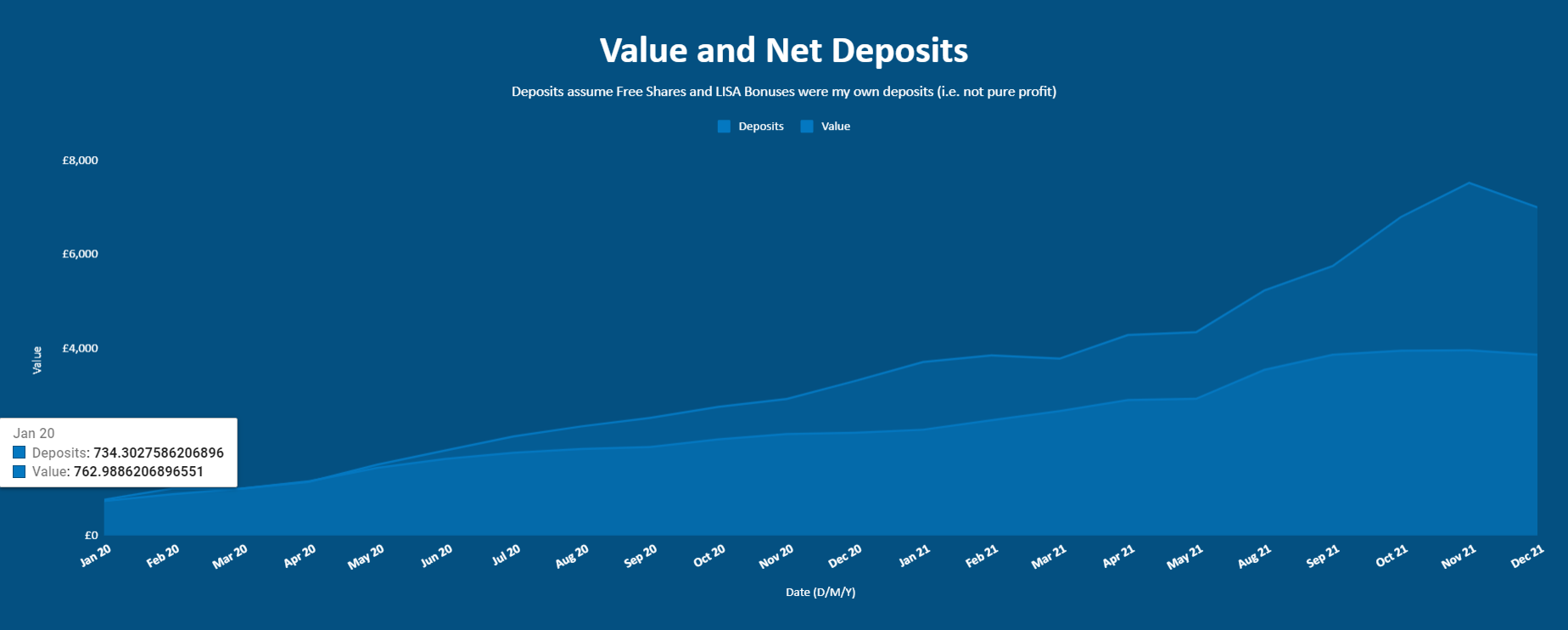 Value and Net Deposits

Deposits assume Free Shares and LISA Bonuses were my own deposits (i.e. not pure profit)

Deposits Value

£8,000
£6,000
£4,000
£0

Value

Jan 20
Deposits: 734.3027586206896
Value: 762.9886206896551

Jan 20 Feb 20 Mar 20 Apr 20 May 20 Jun 20 Jul 20 Aug 20 Sep 20 Oct 20 Nov 20 Dec 20 Jan 21 Feb 21 Mar 21 Apr 21 May 21 Aug 21 Sep 21 Oct 21 Nov 21 Dec 21

Date (D/M/Y)